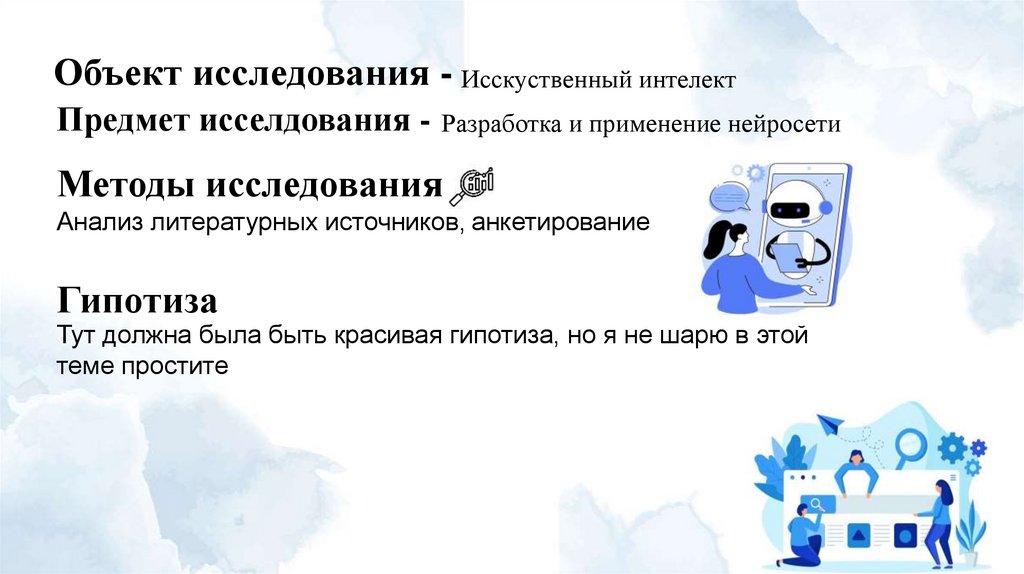 Объект исследования - Исскуственный интелект
Предмет исселдования - Разработка и применение нейросети

Методы исследования
Анализ литературных источников, анкетирование

Гипотиза
Тут должна была быть красивая гипотиза, но я не шарю в этой теме простите